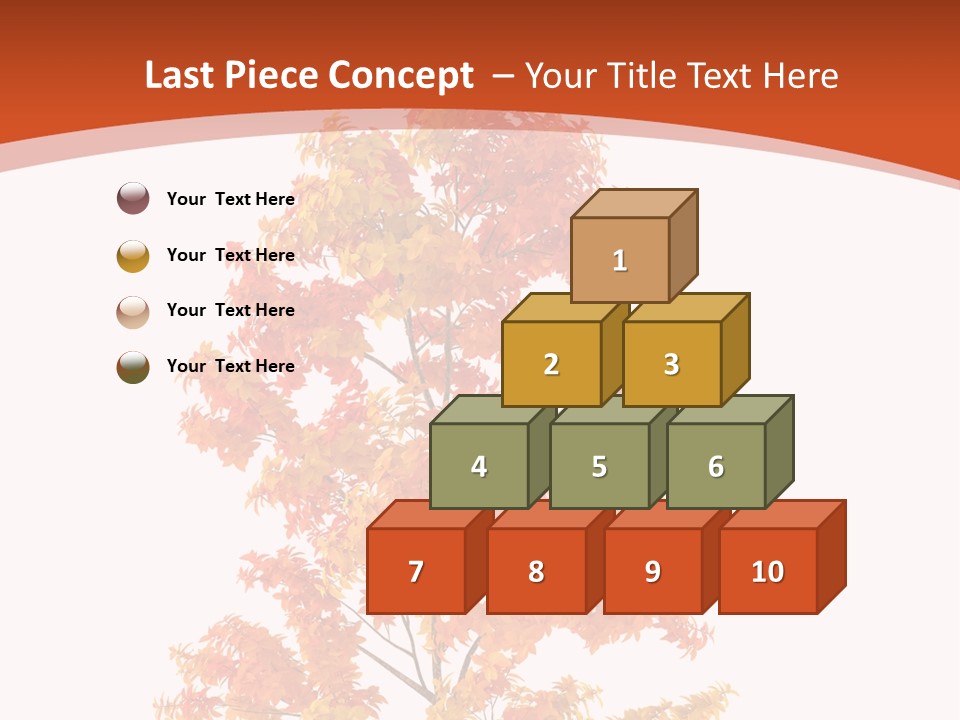 Last Piece Concept – Your Title Text Here

Your Text Here

Your Text Here

Your Text Here

Your Text Here

1

2

3

4

5

6

7

8

9

10